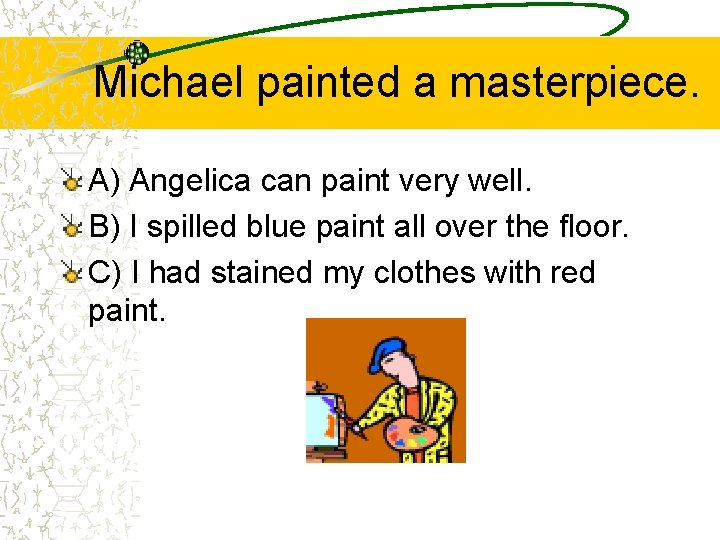 Michael painted a masterpiece.

A) Angelica can paint very well.

B) I spilled blue paint all over the floor.

C) I had stained my clothes with red paint.